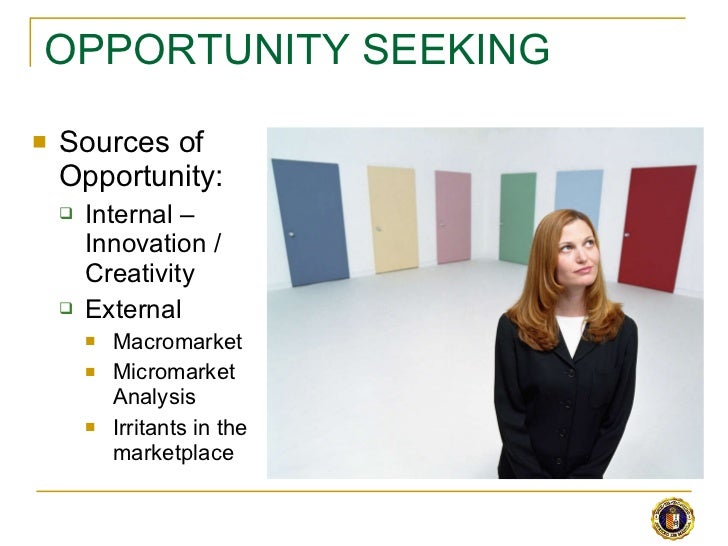 OPPORTUNITY SEEKING

Sources of Opportunity:

Internal – Innovation / Creativity

External

Macromarket

Micromarket Analysis

Irritants in the marketplace